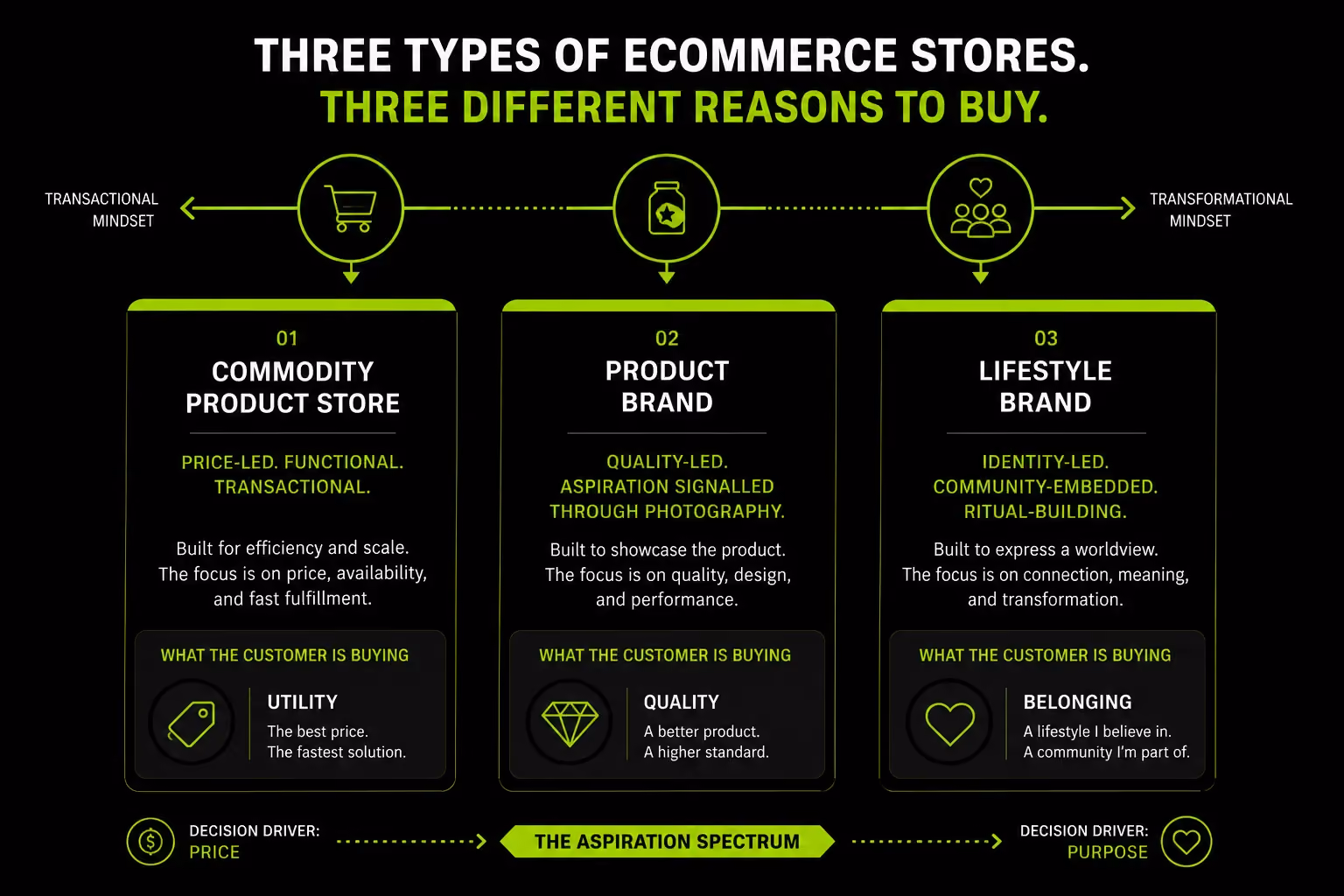 THREE TYPES OF ECOMMERCE STORES.
THREE DIFFERENT REASONS TO BUY.

TRANSACTIONAL MINDSET

TRANSFORMATIONAL MINDSET

01
COMMODITY PRODUCT STORE

PRICE-LED. FUNCTIONAL. TRANSACTIONAL.

Built for efficiency and scale. The focus is on price, availability, and fast fulfillment.

WHAT THE CUSTOMER IS BUYING

UTILITY
The best price.
The fastest solution.

02
PRODUCT BRAND

QUALITY-LED. ASPIRATION SIGNALLED THROUGH PHOTOGRAPHY.

Built to showcase the product. The focus is on quality, design, and performance.

WHAT THE CUSTOMER IS BUYING

QUALITY
A better product.
A higher standard.

03
LIFESTYLE BRAND

IDENTITY-LED. COMMUNITY-EMBEDDED. RITUAL-BUILDING.

Built to express a worldview. The focus is on connection, meaning, and transformation.

WHAT THE CUSTOMER IS BUYING

BELONGING
A lifestyle I believe in.
A community I'm part of.

DECISION DRIVER:
PRICE

THE ASPIRATION SPECTRUM

DECISION DRIVER:
PURPOSE